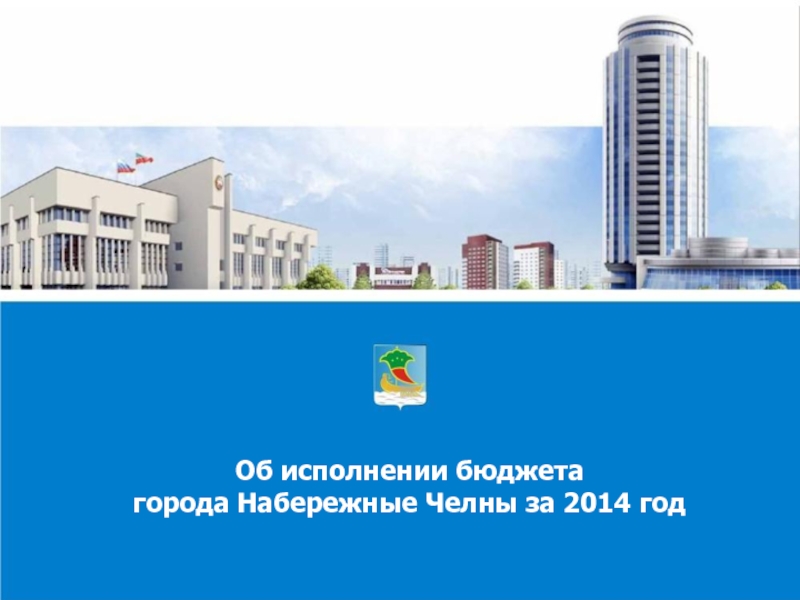 Об исполнении бюджета
города Набережные Челны за 2014 год